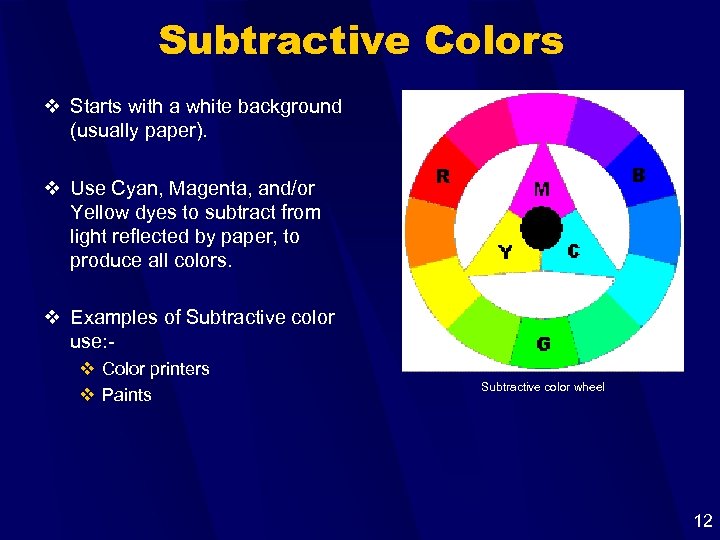 Subtractive Colors

❖ Starts with a white background (usually paper).

❖ Use Cyan, Magenta, and/or Yellow dyes to subtract from light reflected by paper, to produce all colors.

❖ Examples of Subtractive color use:-
❖ Color printers
❖ Paints

R
M
B
Y
C
G

Subtractive color wheel

12